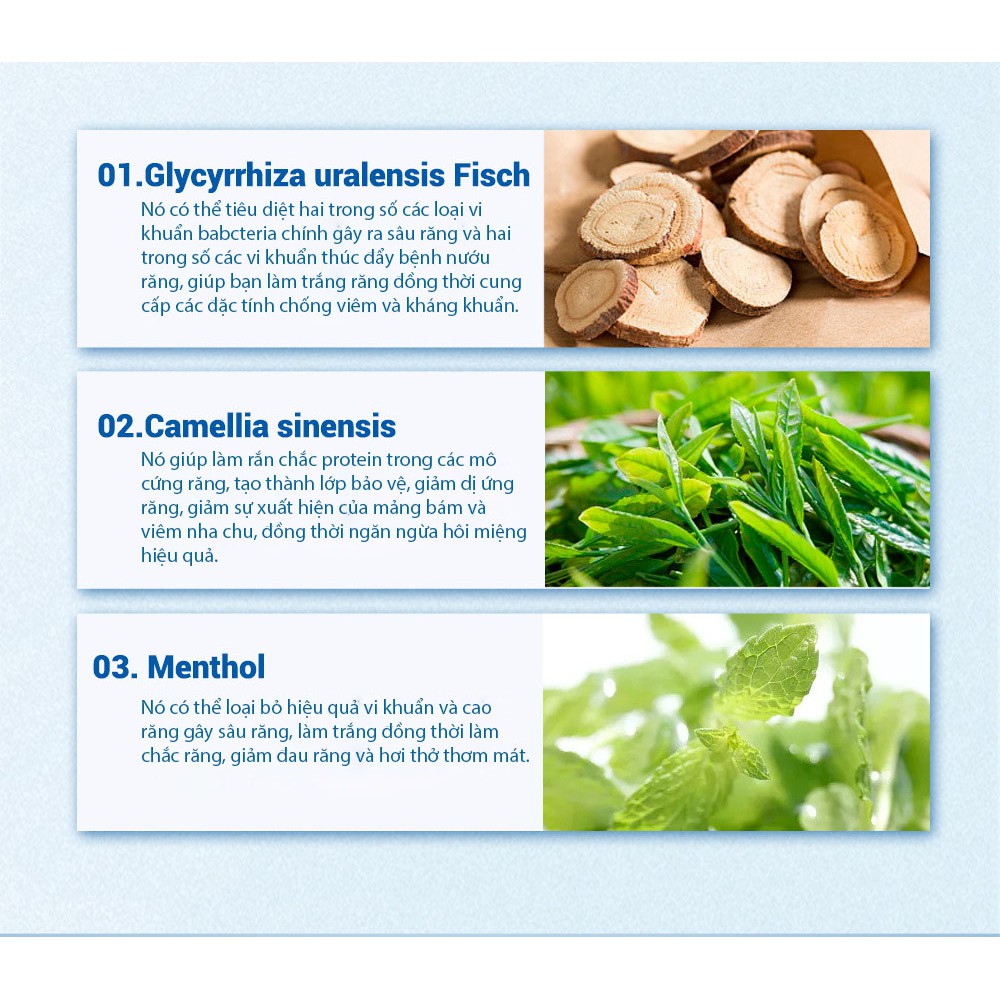 01.Glycyrrhiza uralensis Fisch

Nó có thể tiêu diệt hai trong số các loại vi khuẩn babcteria chính gây ra sâu răng và hai trong số các vi khuẩn thúc đẩy bệnh nướu răng, giúp bạn làm trắng răng đồng thời cung cấp các đặc tính chống viêm và kháng khuẩn.

02.Camellia sinensis

Nó giúp làm rắn chắc protein trong các mô cứng răng, tạo thành lớp bảo vệ, giảm dị ứng răng, giảm sự xuất hiện của mảng bám và viêm nha chu, đồng thời ngăn ngừa hôi miệng hiệu quả.

03. Menthol

Nó có thể loại bỏ hiệu quả vi khuẩn và cao răng gây sâu răng, làm trắng đồng thời làm chắc răng, giảm đau răng và hơi thở thơm mát.